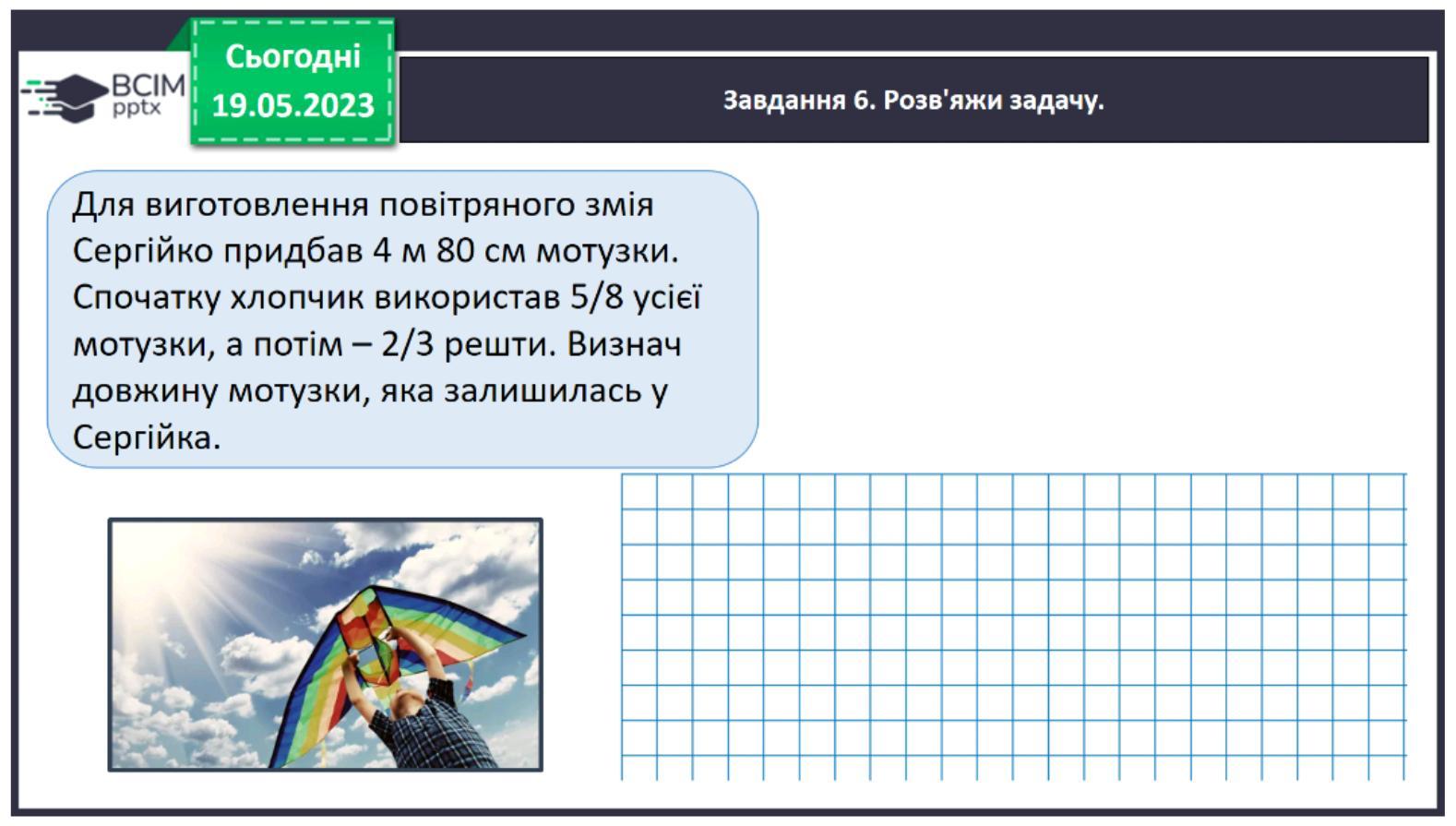 ВСІМ pptx

Сьогодні 19.05.2023

Завдання 6. Розв'яжи задачу.

Для виготовлення повітряного змія Сергійко придбав 4 м 80 см мотузки. Спочатку хлопчик використав 5/8 усієї мотузки, а потім – 2/3 решти. Визнач довжину мотузки, яка залишилась у Сергійка.